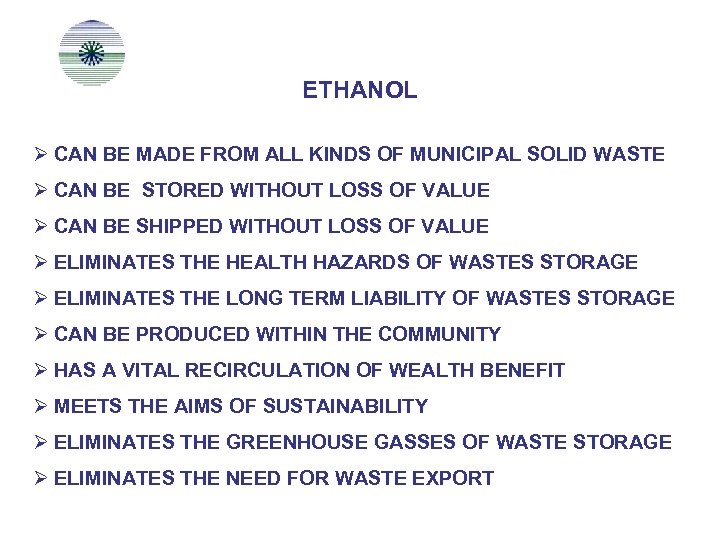 ETHANOL

➢ CAN BE MADE FROM ALL KINDS OF MUNICIPAL SOLID WASTE
➢ CAN BE  STORED WITHOUT LOSS OF VALUE
➢ CAN BE SHIPPED WITHOUT LOSS OF VALUE
➢ ELIMINATES THE HEALTH HAZARDS OF WASTES STORAGE
➢ ELIMINATES THE LONG TERM LIABILITY OF WASTES STORAGE
➢ CAN BE PRODUCED WITHIN THE COMMUNITY
➢ HAS A VITAL RECIRCULATION OF WEALTH BENEFIT
➢ MEETS THE AIMS OF SUSTAINABILITY
➢ ELIMINATES THE GREENHOUSE GASSES OF WASTE STORAGE
➢ ELIMINATES THE NEED FOR WASTE EXPORT